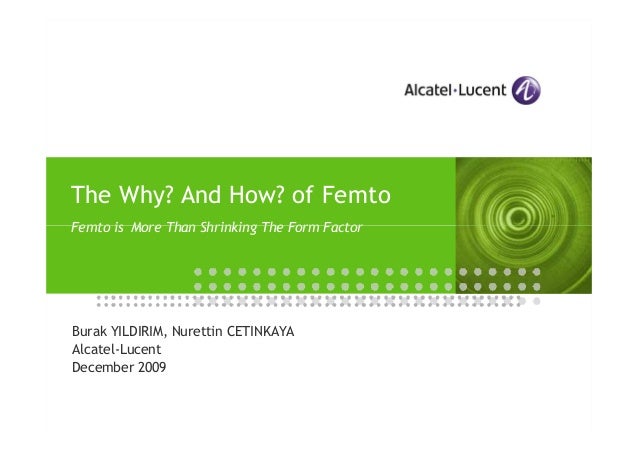 Alcatel·Lucent

The Why? And How? of Femto

Femto is More Than Shrinking The Form Factor

Burak YILDIRIM, Nurettin CETINKAYA
Alcatel-Lucent
December 2009